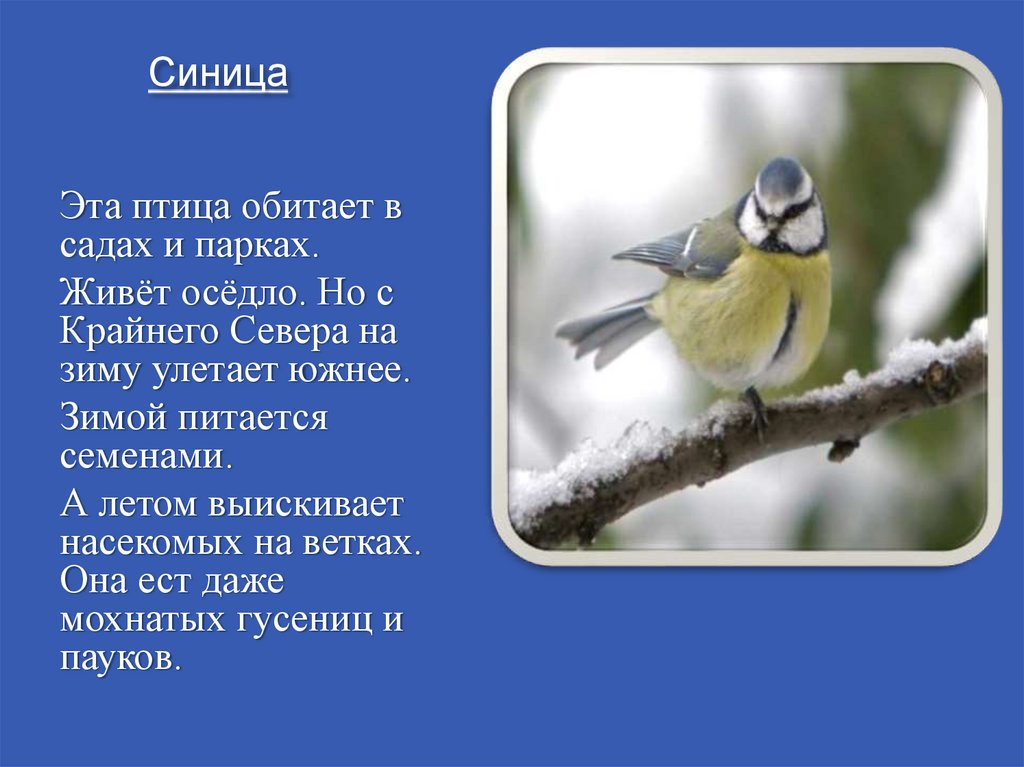 Синица

Эта птица обитает в садах и парках.

Живёт осёдло. Но с Крайнего Севера на зиму улетает южнее.

Зимой питается семенами.

А летом выискивает насекомых на ветках. Она ест даже мохнатых гусениц и пауков.